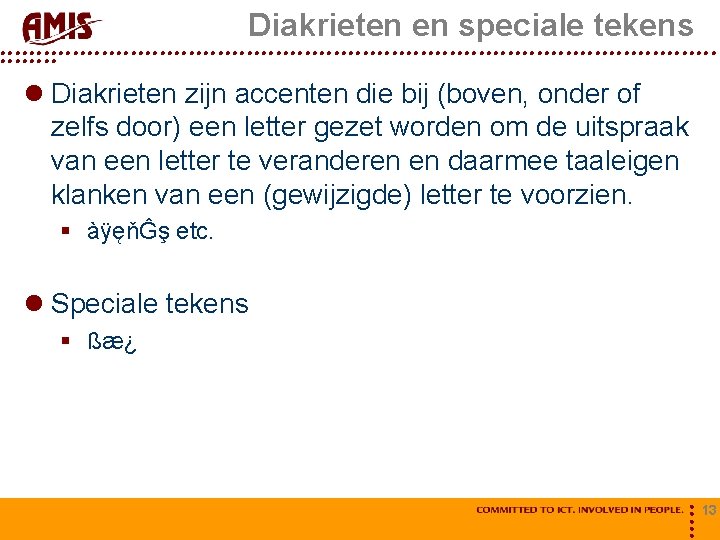 AMIS

Diakrieten en speciale tekens

Diakrieten zijn accenten die bij (boven, onder of zelfs door) een letter gezet worden om de uitspraak van een letter te veranderen en daarmee taaleigen klanken van een (gewijzigde) letter te voorzien.

àÿęňĜş etc.

Speciale tekens

ßæ¿

COMMITTED TO ICT. INVOLVED IN PEOPLE.

13